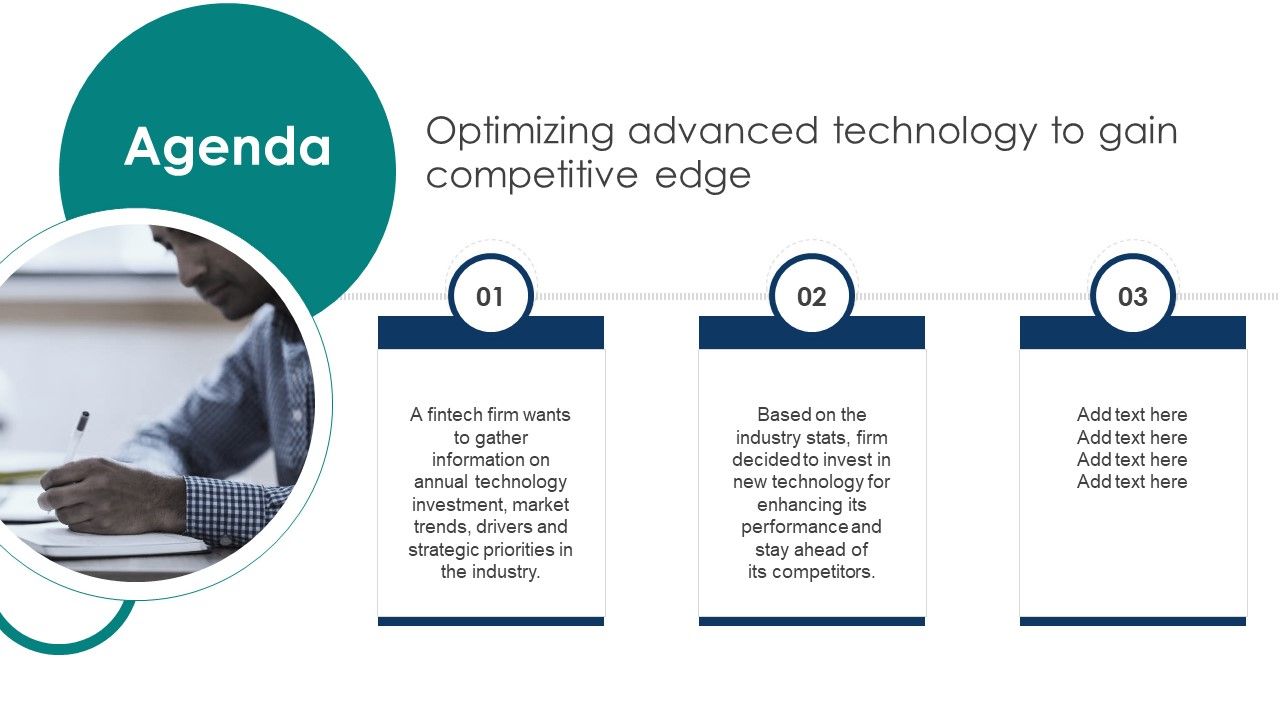 Agenda

Optimizing advanced technology to gain competitive edge

01

A fintech firm wants to gather information on annual technology investment, market trends, drivers and strategic priorities in the industry.

02

Based on the industry stats, firm decided to invest in new technology for enhancing its performance and stay ahead of its competitors.

03

Add text here
Add text here
Add text here
Add text here